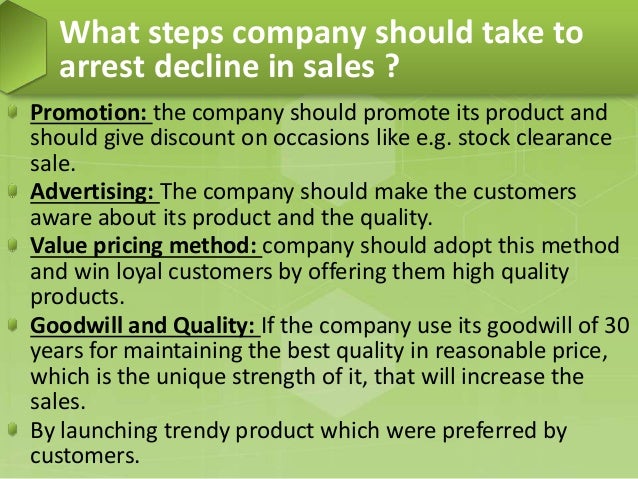 What steps company should take to arrest decline in sales ?

Promotion: the company should promote its product and should give discount on occasions like e.g. stock clearance sale.

Advertising: The company should make the customers aware about its product and the quality.

Value pricing method: company should adopt this method and win loyal customers by offering them high quality products.

Goodwill and Quality: If the company use its goodwill of 30 years for maintaining the best quality in reasonable price, which is the unique strength of it, that will increase the sales.

By launching trendy product which were preferred by customers.